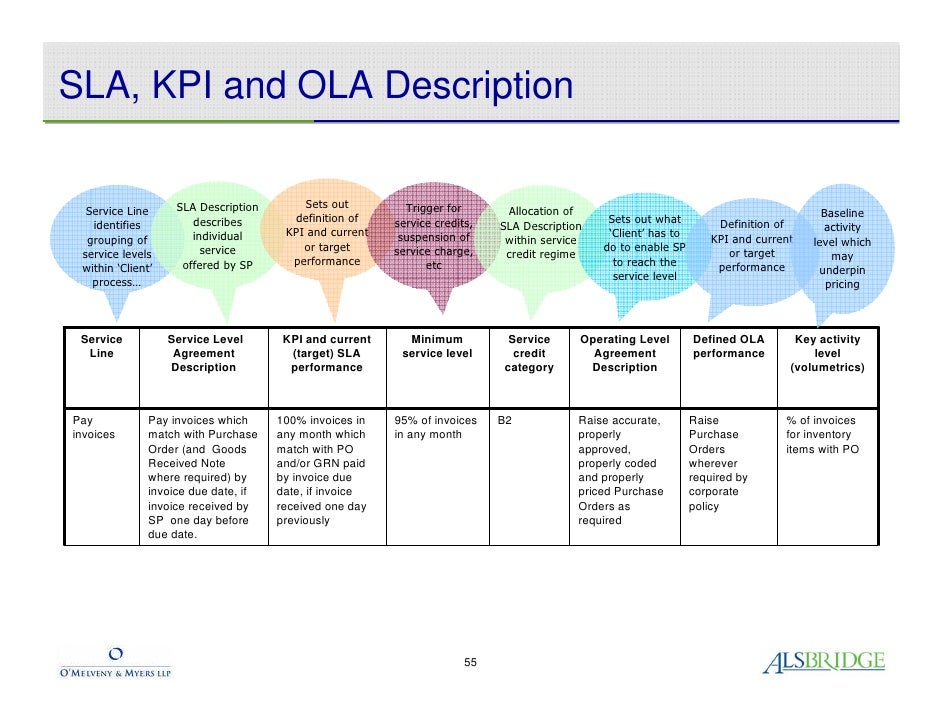 SLA, KPI and OLA Description

Service Line identifies grouping of service levels within 'Client' process…

SLA Description describes individual service offered by SP

Sets out definition of KPI and current or target performance

Trigger for service credits, suspension of service charge, etc

Allocation of SLA Description within service credit regime

Sets out what 'Client' has to do to enable SP to reach the service level

Definition of KPI and current or target performance

Baseline activity level which may underpin pricing

| Service Line | Service Level Agreement Description | KPI and current (target) SLA performance | Minimum service level | Service credit category | Operating Level Agreement Description | Defined OLA performance | Key activity level (volumetrics) |
|---|---|---|---|---|---|---|---|
| Pay invoices | Pay invoices which match with Purchase Order (and Goods Received Note where required) by invoice due date, if invoice received by SP one day before due date. | 100% invoices in any month which match with PO and/or GRN paid by invoice due date, if invoice received one day previously | 95% of invoices in any month | B2 | Raise accurate, properly approved, properly coded and properly priced Purchase Orders as required | Raise Purchase Orders wherever required by corporate policy | % of invoices for inventory items with PO |

O'MELVENY & MYERS LLP

55

ALSBRIDGE